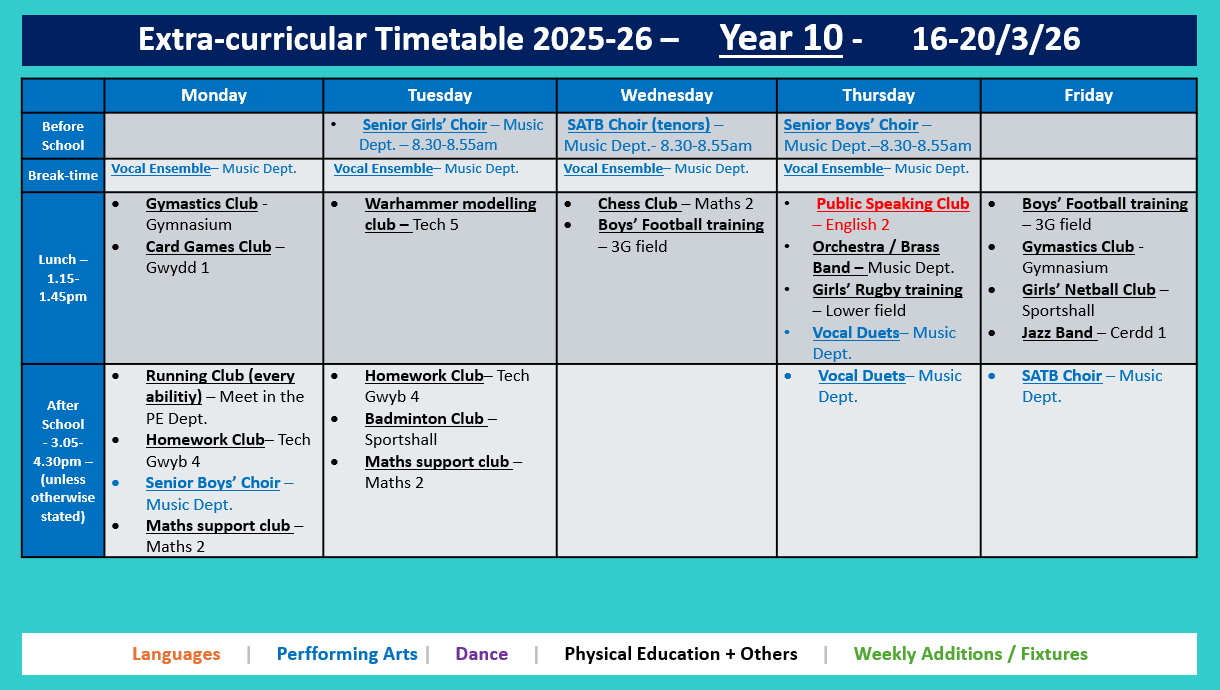 Extra-curricular Timetable 2025-26 – Year 10 - 16-20/3/26

| | Monday | Tuesday | Wednesday | Thursday | Friday |
|---|---|---|---|---|---|
| Before School | | • Senior Girls' Choir – Music Dept. – 8.30-8.55am | SATB Choir (tenors) – Music Dept.- 8.30-8.55am | Senior Boys' Choir – Music Dept.–8.30-8.55am | |
| Break-time | Vocal Ensemble– Music Dept. | Vocal Ensemble– Music Dept. | Vocal Ensemble– Music Dept. | Vocal Ensemble– Music Dept. | |
| Lunch – 1.15-1.45pm | • Gymastics Club - Gymnasium • Card Games Club – Gwydd 1 | • Warhammer modelling club – Tech 5 | • Chess Club – Maths 2 • Boys' Football training – 3G field | • Public Speaking Club – English 2 • Orchestra / Brass Band – Music Dept. • Girls' Rugby training – Lower field • Vocal Duets– Music Dept. | • Boys' Football training – 3G field • Gymastics Club - Gymnasium • Girls' Netball Club – Sportshall • Jazz Band – Cerdd 1 |
| After School - 3.05-4.30pm – (unless otherwise stated) | • Running Club (every abilitiy) – Meet in the PE Dept. • Homework Club– Tech Gwyb 4 • Senior Boys' Choir – Music Dept. • Maths support club – Maths 2 | • Homework Club– Tech Gwyb 4 • Badminton Club – Sportshall • Maths support club – Maths 2 | | • Vocal Duets– Music Dept. | • SATB Choir – Music Dept. |

Languages | Perfforming Arts | Dance | Physical Education + Others | Weekly Additions / Fixtures